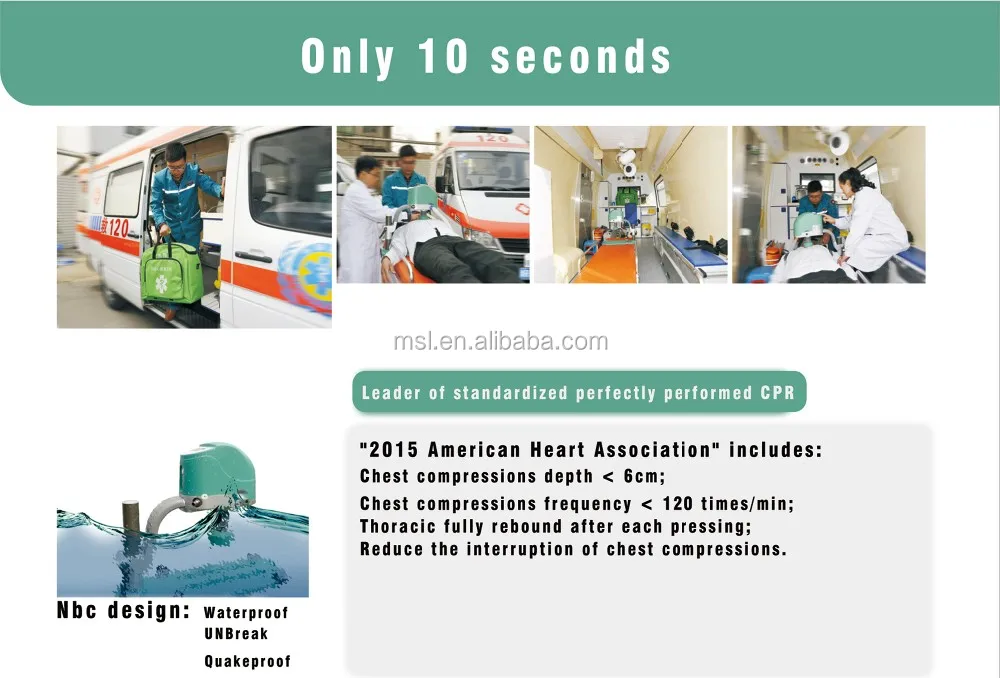 Only 10 seconds

120

120

msl.en.alibaba.com

Leader of standardized perfectly performed CPR

"2015 American Heart Association" includes:
Chest compressions depth < 6cm;
Chest compressions frequency < 120 times/min;
Thoracic fully rebound after each pressing;
Reduce the interruption of chest compressions.

Nbc design: Waterproof
UNBreak
Quakeproof